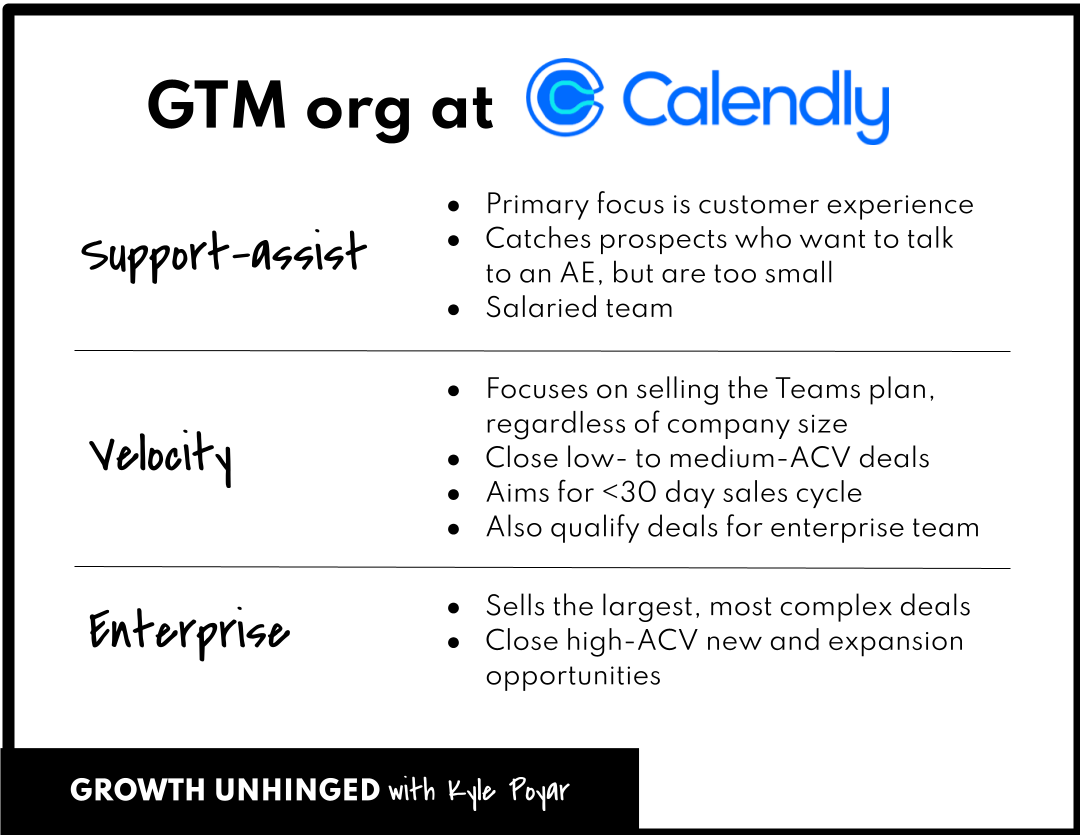 GTM org at Calendly

Support-assist

- Primary focus is customer experience
- Catches prospects who want to talk to an AE, but are too small
- Salaried team

Velocity

- Focuses on selling the Teams plan, regardless of company size
- Close low- to medium-ACV deals
- Aims for <30 day sales cycle
- Also qualify deals for enterprise team

Enterprise

- Sells the largest, most complex deals
- Close high-ACV new and expansion opportunities

GROWTH UNHINGED with Kyle Poyar